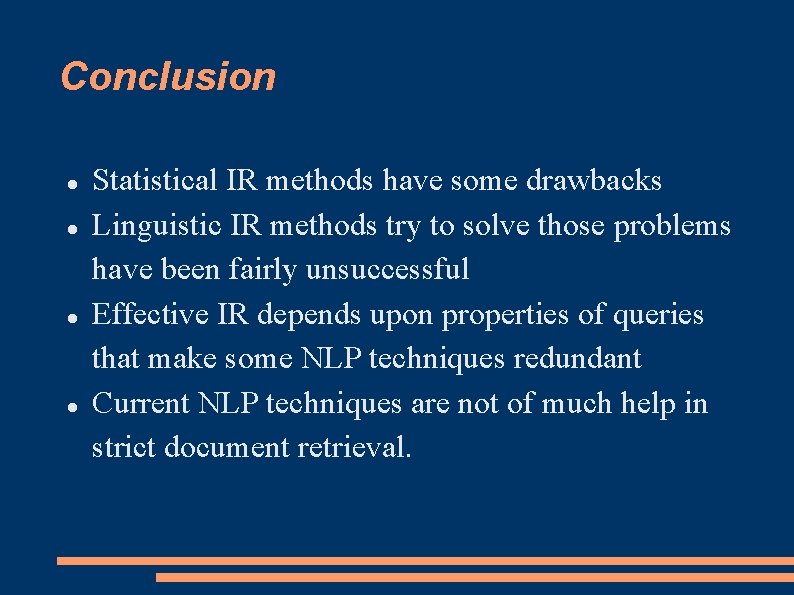 Conclusion

- Statistical IR methods have some drawbacks
- Linguistic IR methods try to solve those problems have been fairly unsuccessful
- Effective IR depends upon properties of queries that make some NLP techniques redundant
- Current NLP techniques are not of much help in strict document retrieval.